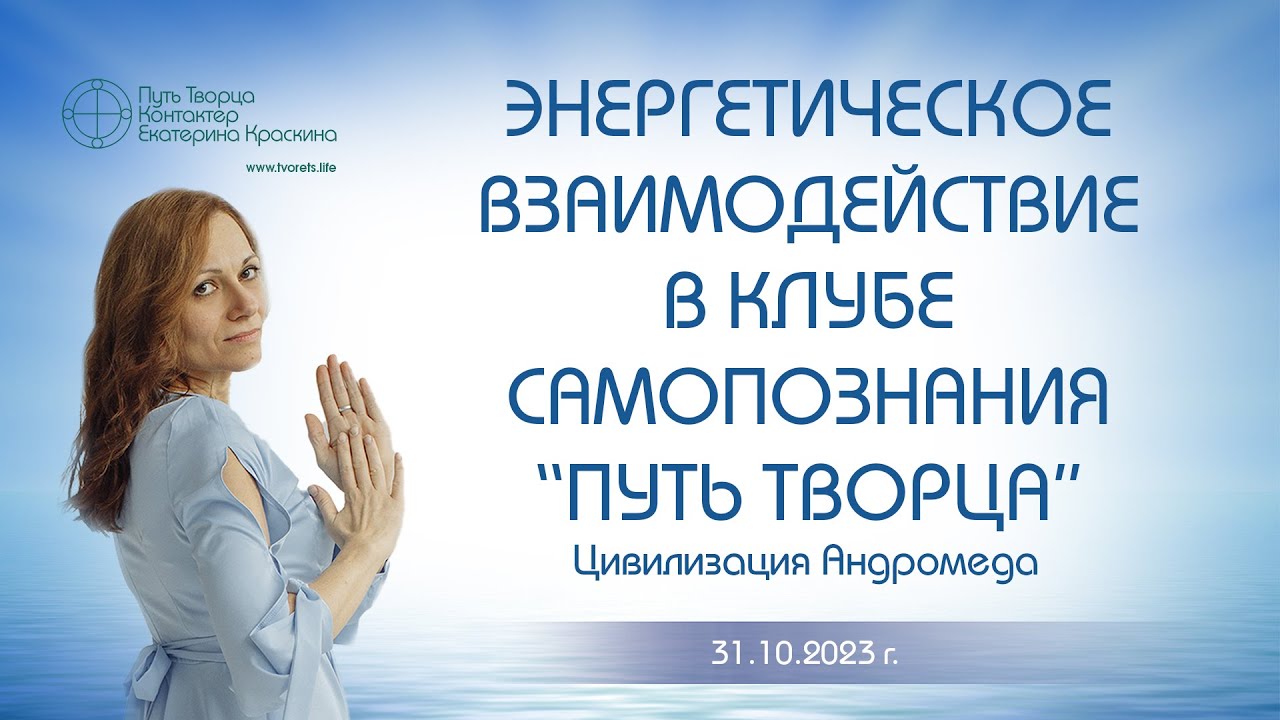 Путь Творца
Контактер
Екатерина Краскина

www.tvorets.life

ЭНЕРГЕТИЧЕСКОЕ ВЗАИМОДЕЙСТВИЕ В КЛУБЕ САМОПОЗНАНИЯ "ПУТЬ ТВОРЦА"

Цивилизация Андромеда

31.10.2023 г.